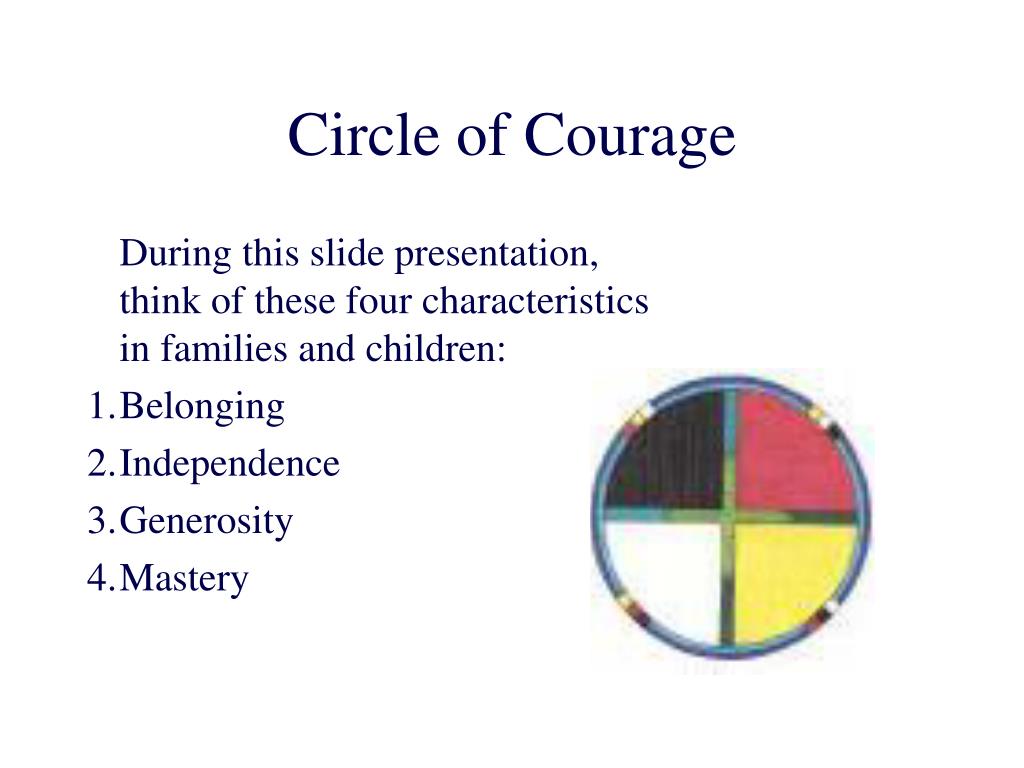 Circle of Courage

During this slide presentation, think of these four characteristics in families and children:

1. Belonging
2. Independence
3. Generosity
4. Mastery